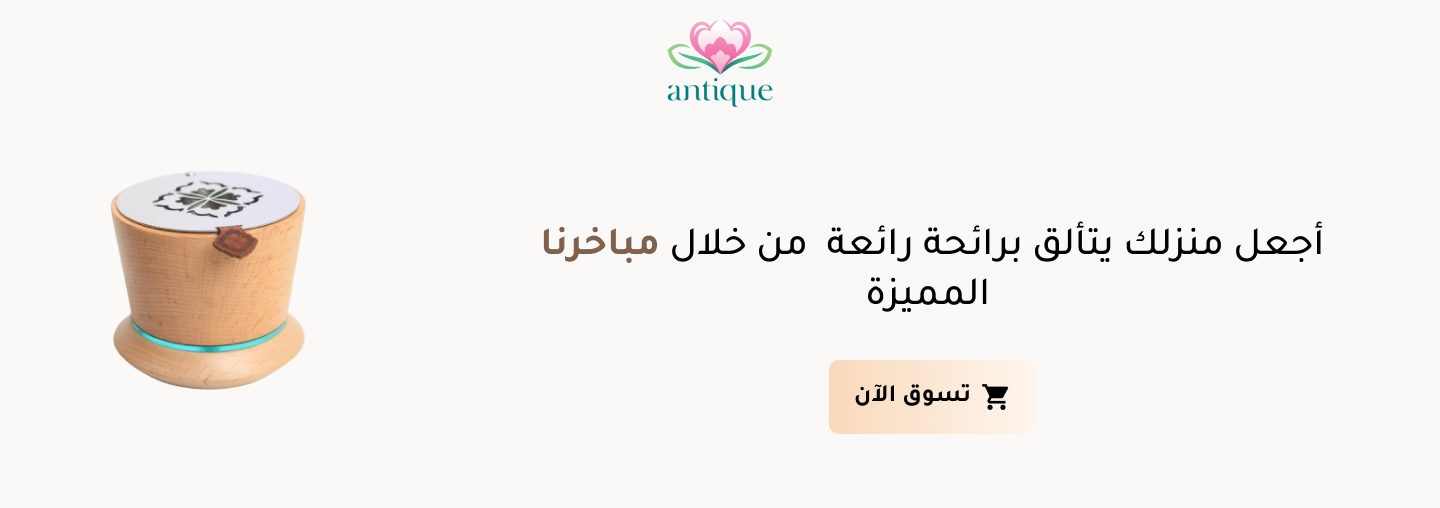 antique

أجعل منزلك يتألق برائحة رائعة من خلال مباخرنا المميزة

تسوق الآن